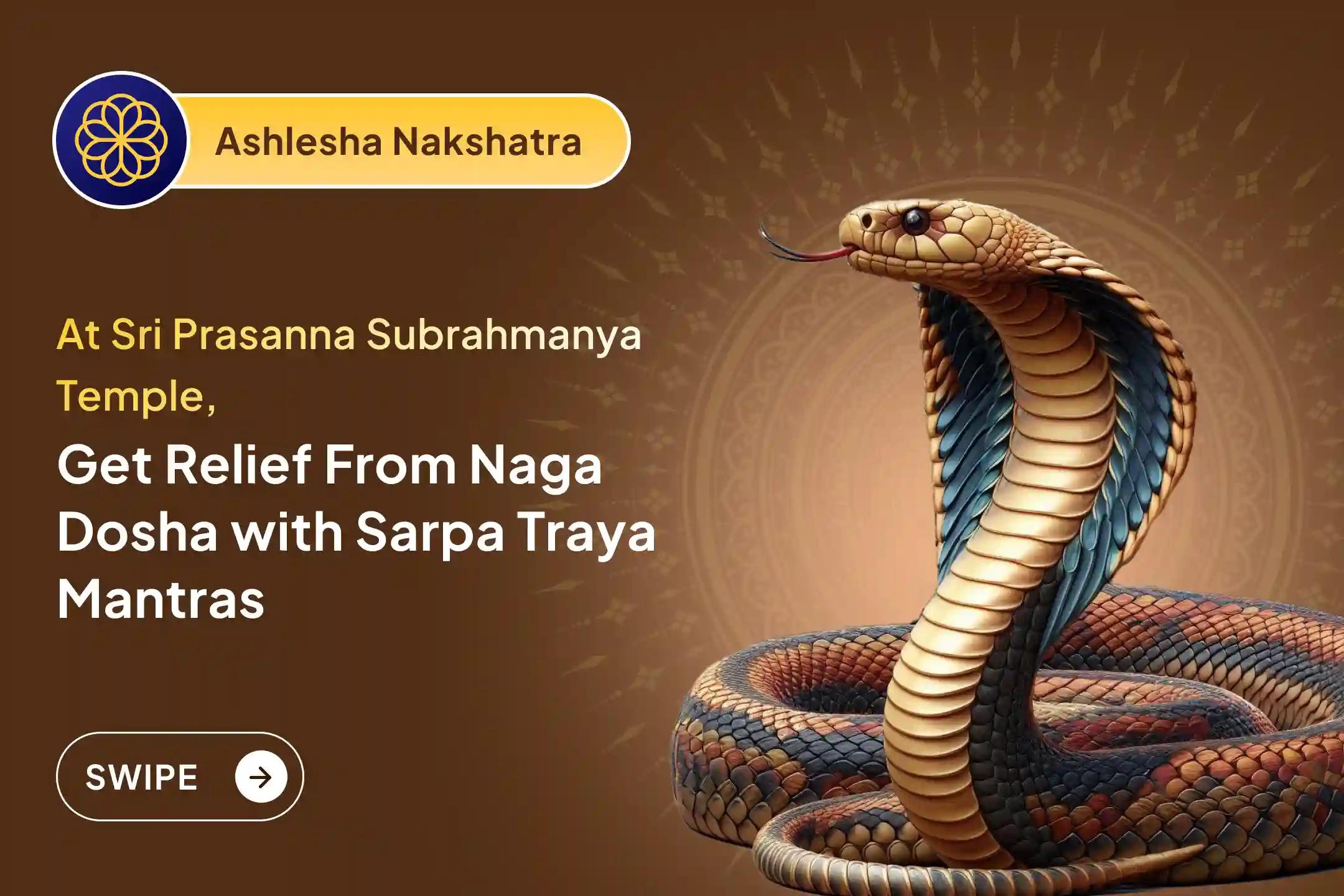 Ashlesha Nakshatra

At Sri Prasanna Subrahmanya Temple,

Get Relief From Naga Dosha with Sarpa Traya Mantras

SWIPE